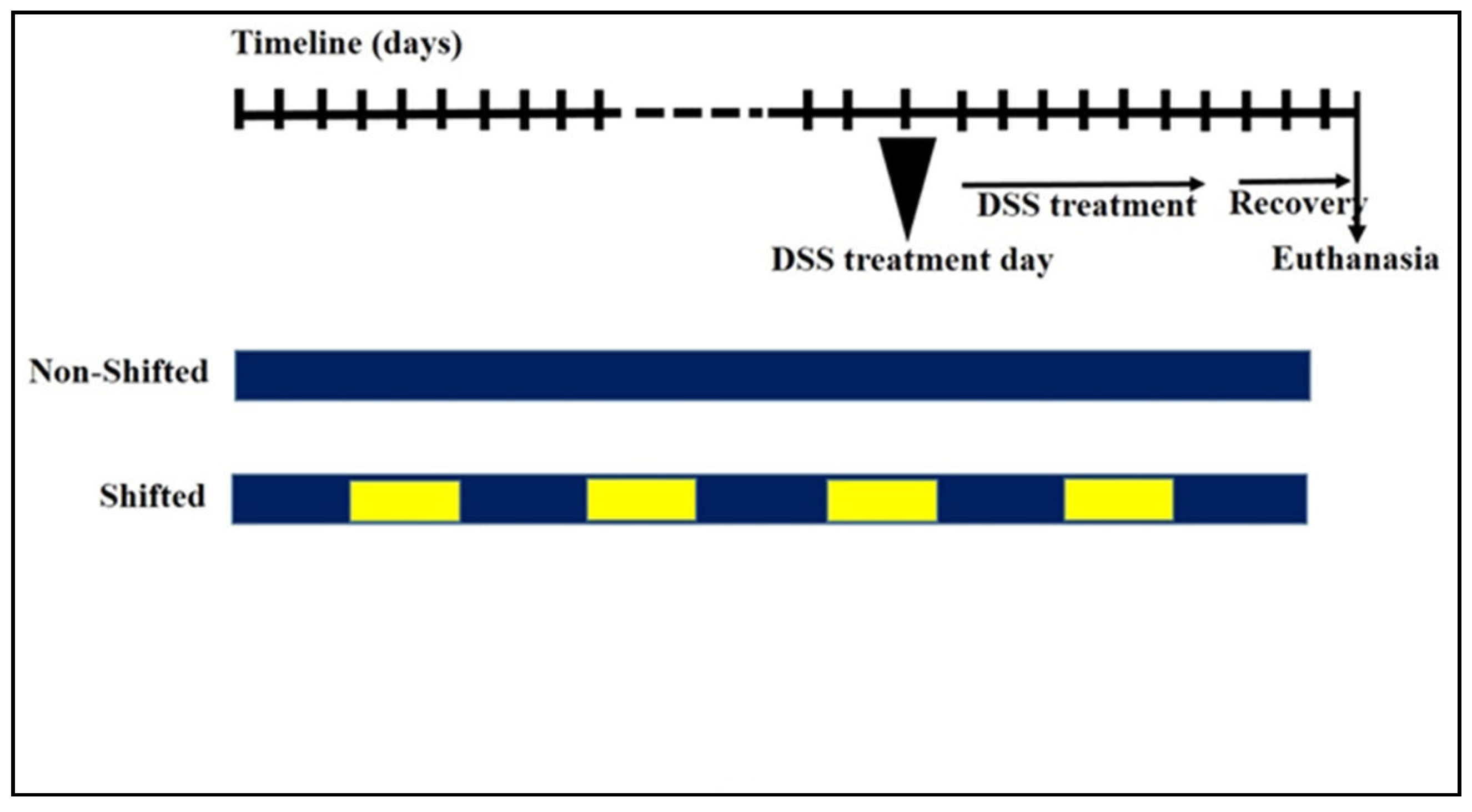 Timeline (days)

DSS treatment

Recovery

DSS treatment day

Euthanasia

Non-Shifted

Shifted